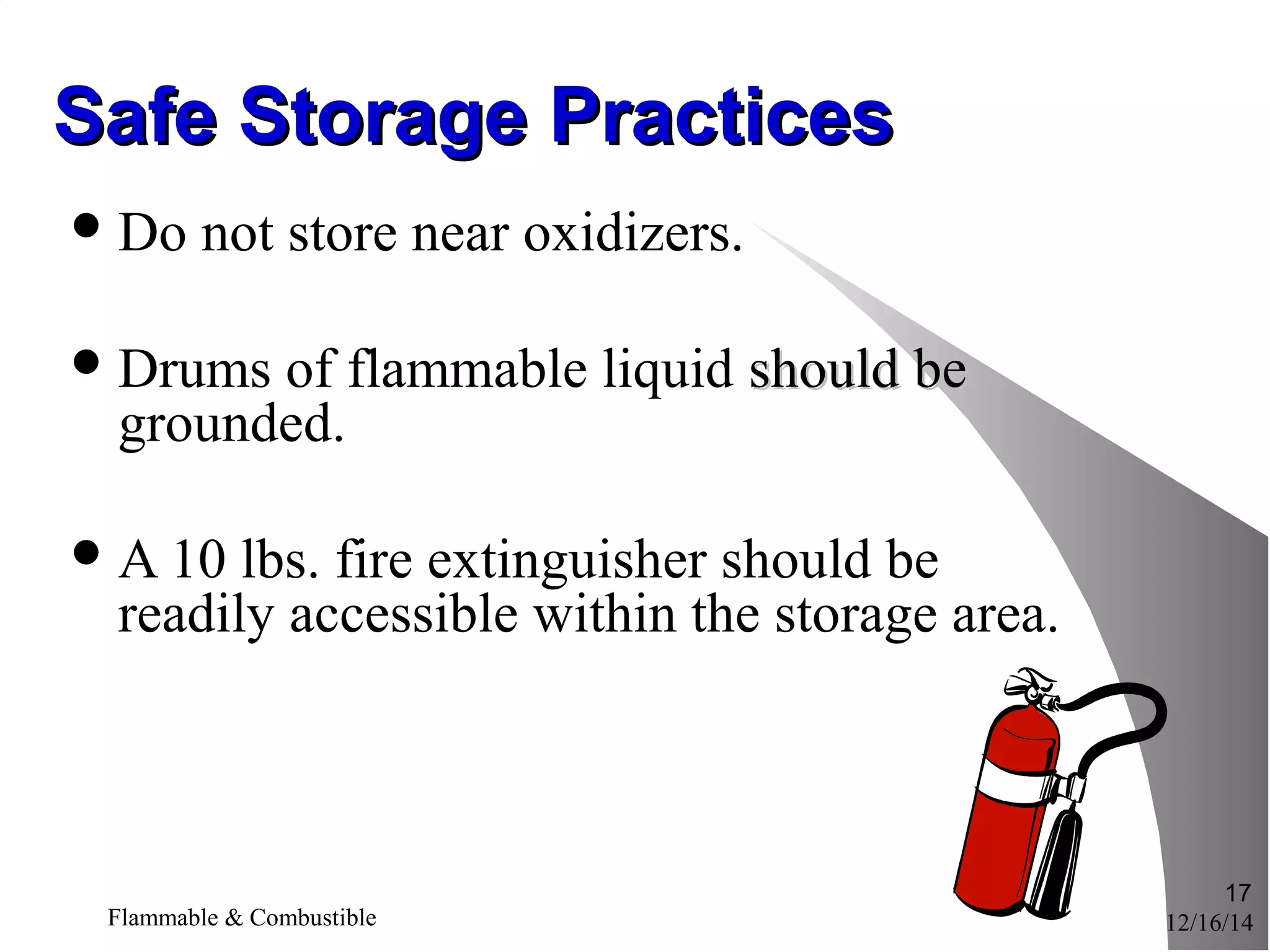 Safe Storage Practices

• Do not store near oxidizers.

• Drums of flammable liquid should be grounded.

• A 10 lbs. fire extinguisher should be readily accessible within the storage area.

Flammable & Combustible

17

12/16/14